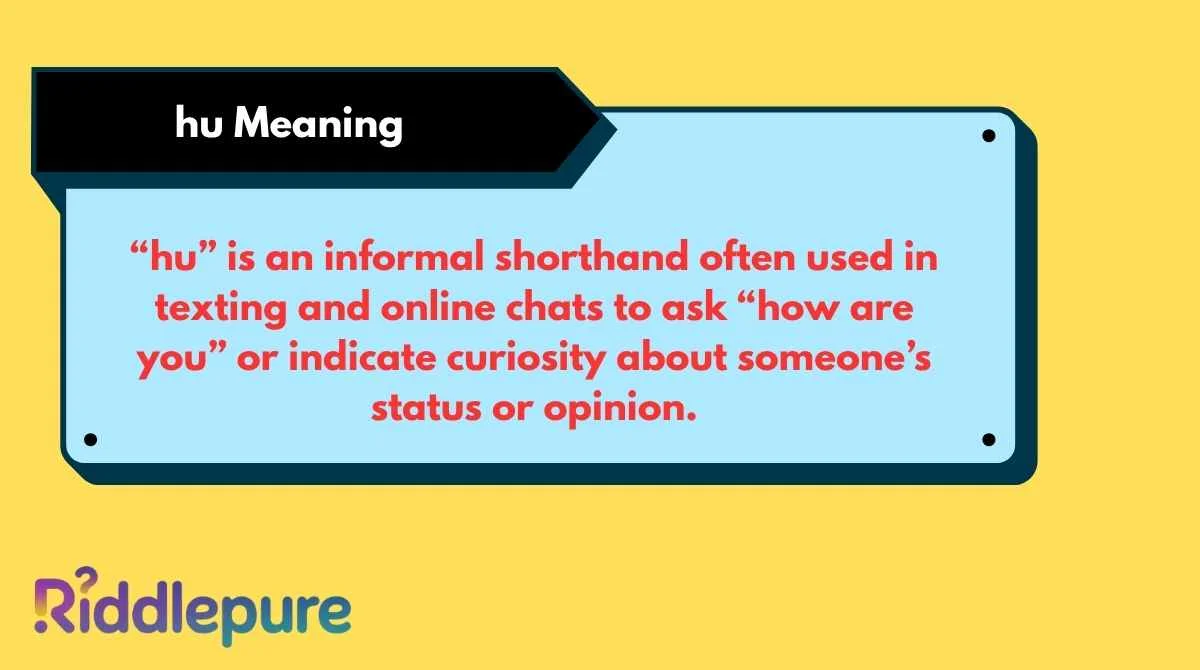 hu Meaning

“hu” is an informal shorthand often used in texting and online chats to ask “how are you” or indicate curiosity about someone’s status or opinion.

Riddlepure